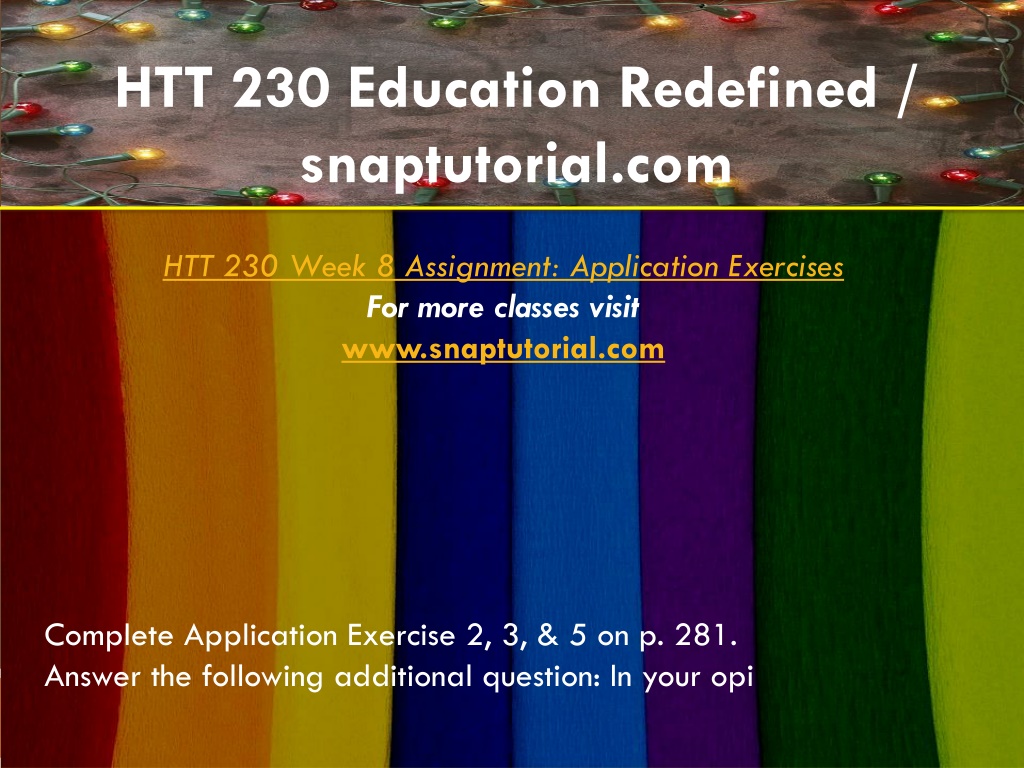 HTT 230 Education Redefined / snaptutorial.com

HTT 230 Week 8 Assignment: Application Exercises
For more classes visit
www.snaptutorial.com

Complete Application Exercise 2, 3, & 5 on p. 281.
Answer the following additional question: In your opi